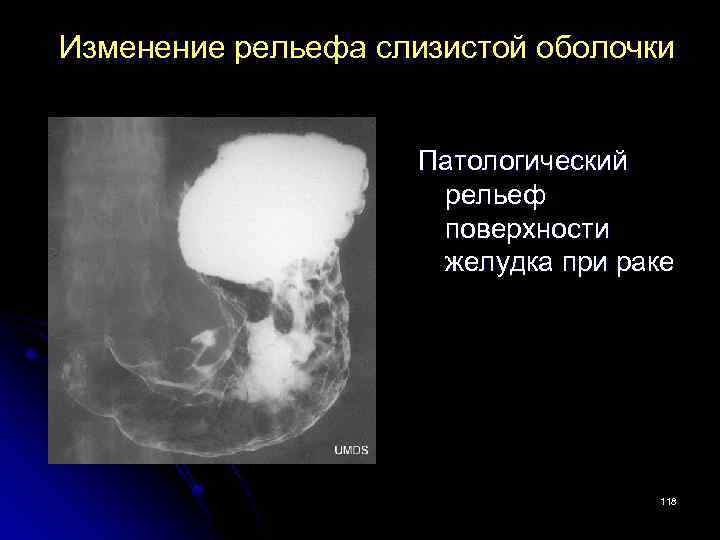 Изменение рельефа слизистой оболочки

UMDS

Патологический рельеф поверхности желудка при раке

118